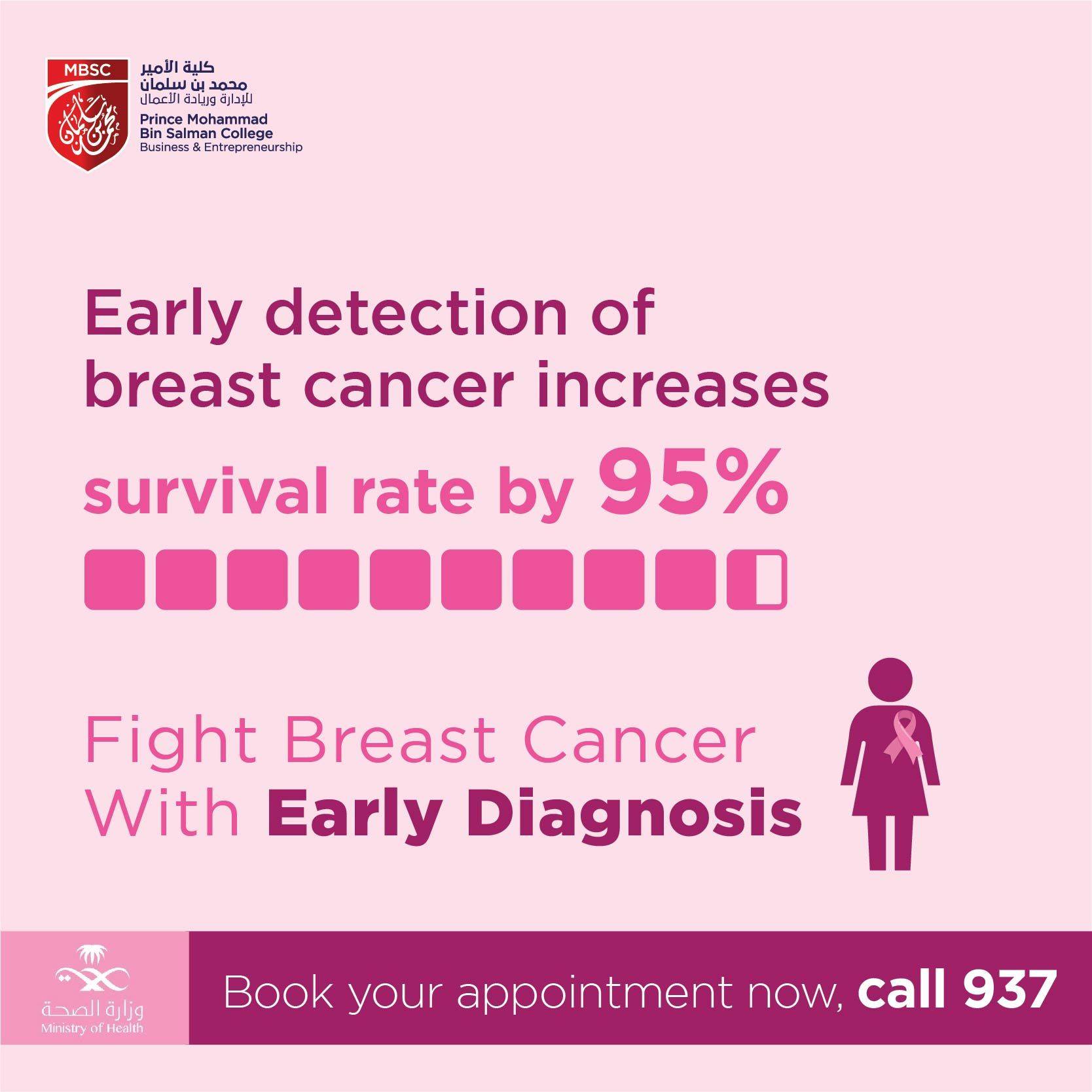 MBSC
كلية الأمير
محمد بن سلمان
للإدارة وريادة الأعمال
Prince Mohammad Bin Salman College
Business & Entrepreneurship

Early detection of breast cancer increases survival rate by 95%

Fight Breast Cancer With Early Diagnosis

وزارة الصحة
Ministry of Health

Book your appointment now, call 937